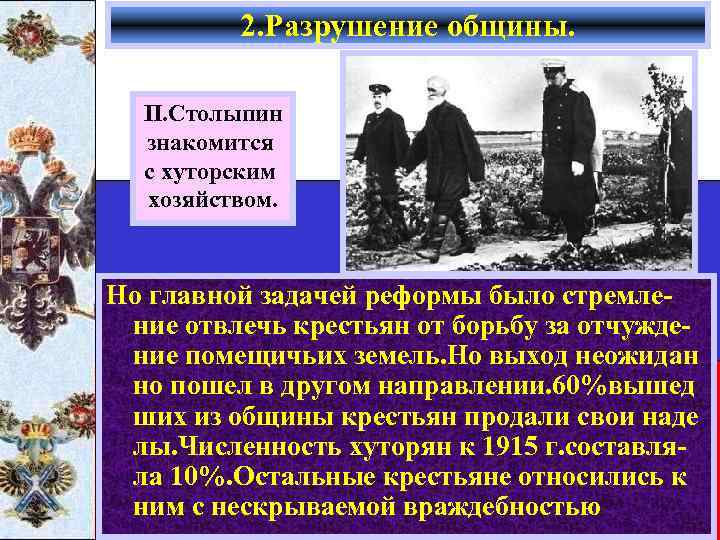 2.Разрушение общины.

П.Столыпин знакомится с хуторским хозяйством.

Но главной задачей реформы было стремление отвлечь крестьян от борьбу за отчуждение помещичьих земель.Но выход неожидан но пошел в другом направлении.60%вышед ших из общины крестьян продали свои наде лы.Численность хуторян к 1915 г.составляла 10%.Остальные крестьяне относились к ним с нескрываемой враждебностью